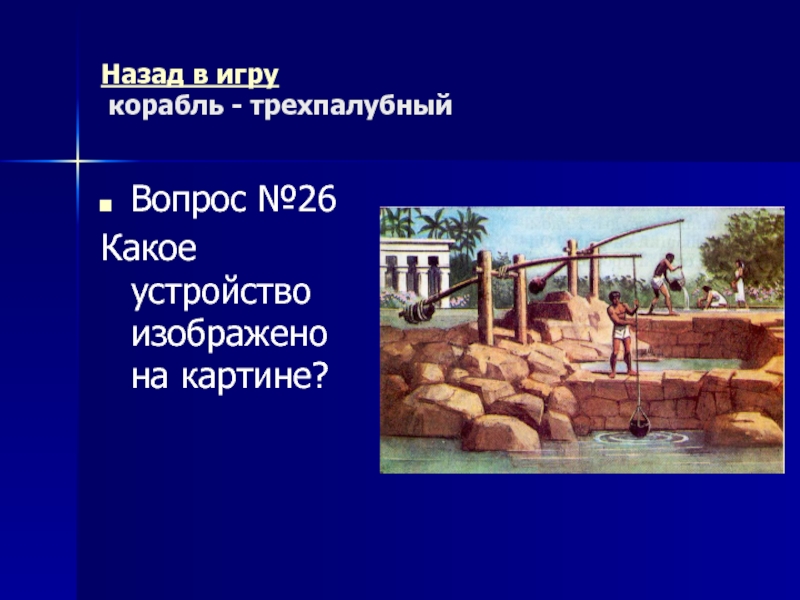 Назад в игру
корабль - трехпалубный

Вопрос №26
Какое устройство изображено на картине?